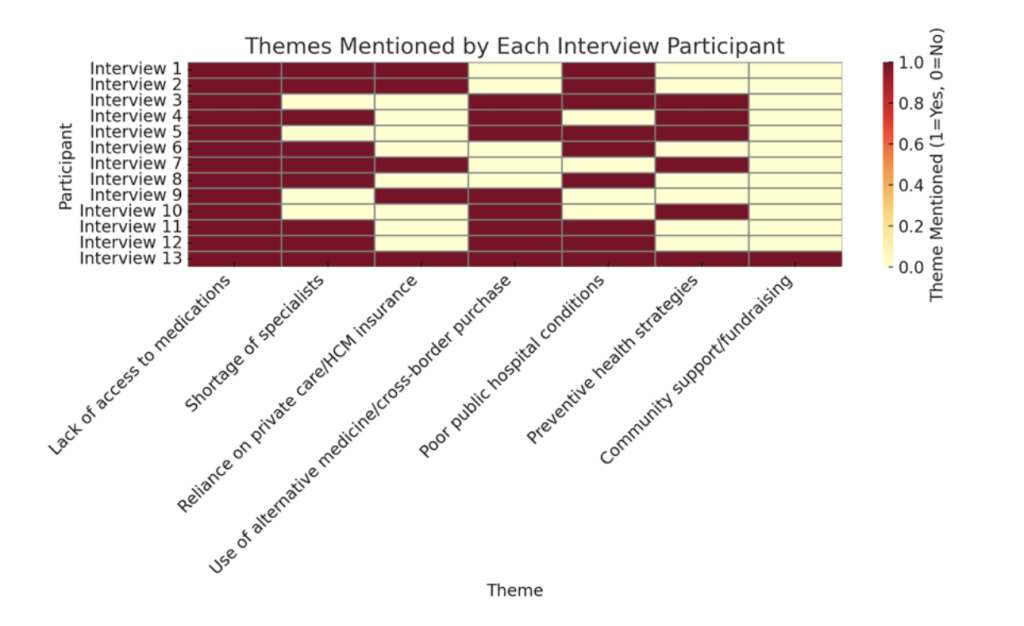 Themes Mentioned by Each Interview Participant

Participant

Interview 1
Interview 2
Interview 3
Interview 4
Interview 5
Interview 6
Interview 7
Interview 8
Interview 9
Interview 10
Interview 11
Interview 12
Interview 13

Lack of access to medications
Shortage of specialists
Reliance on private care/HCM insurance
Use of alternative medicine/cross-border purchase
Poor public hospital conditions
Preventive health strategies
Community support/fundraising

Theme

1.0
0.8
0.6
0.4
0.2
0.0

Theme Mentioned (1=Yes, 0=No)